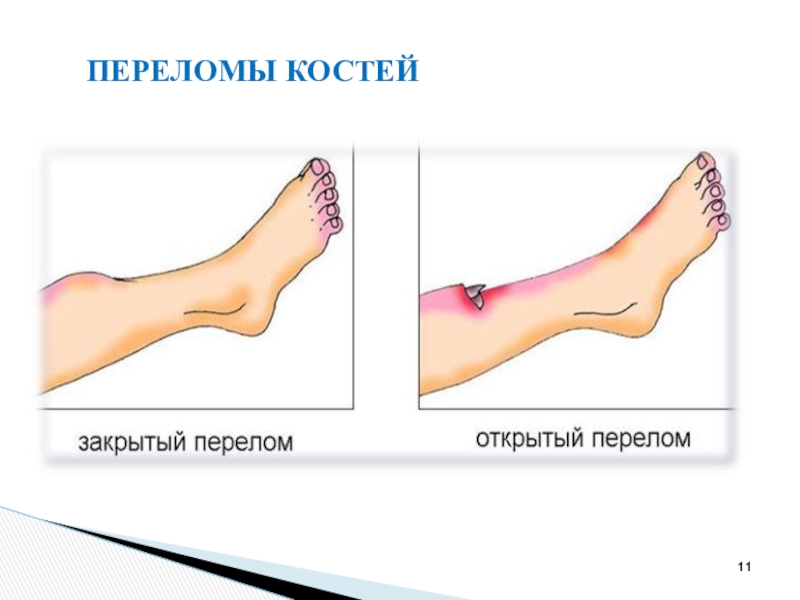 ПЕРЕЛОМЫ КОСТЕЙ

закрытый перелом

открытый перелом

11